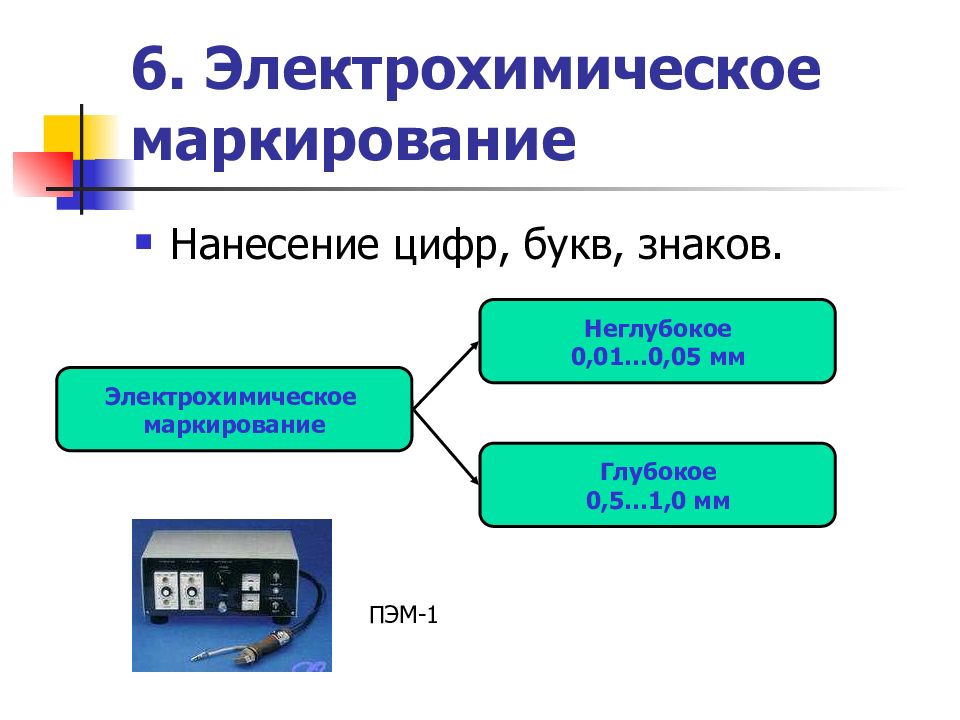 6. Электрохимическое маркирование

Нанесение цифр, букв, знаков.

Электрохимическое маркирование

Неглубокое
0,01…0,05 мм

Глубокое
0,5…1,0 мм

ПЭМ-1